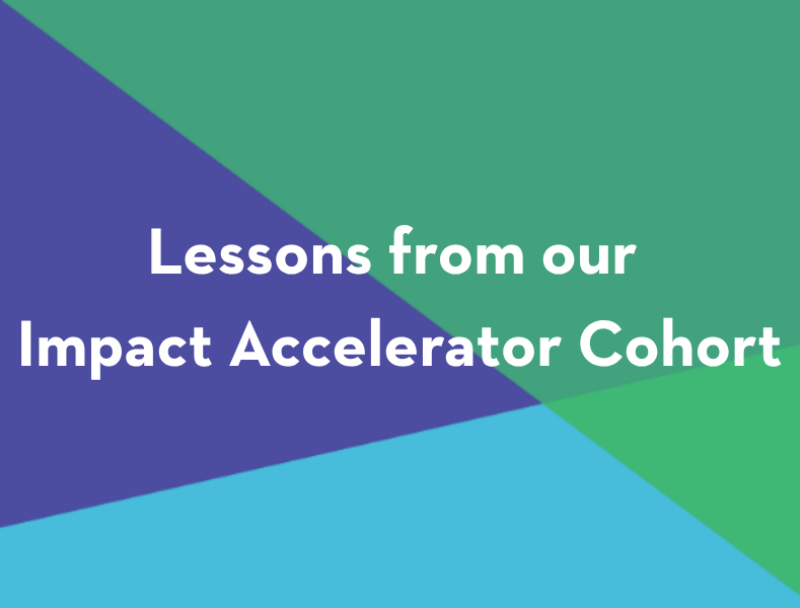 Lessons from our
Impact Accelerator Cohort